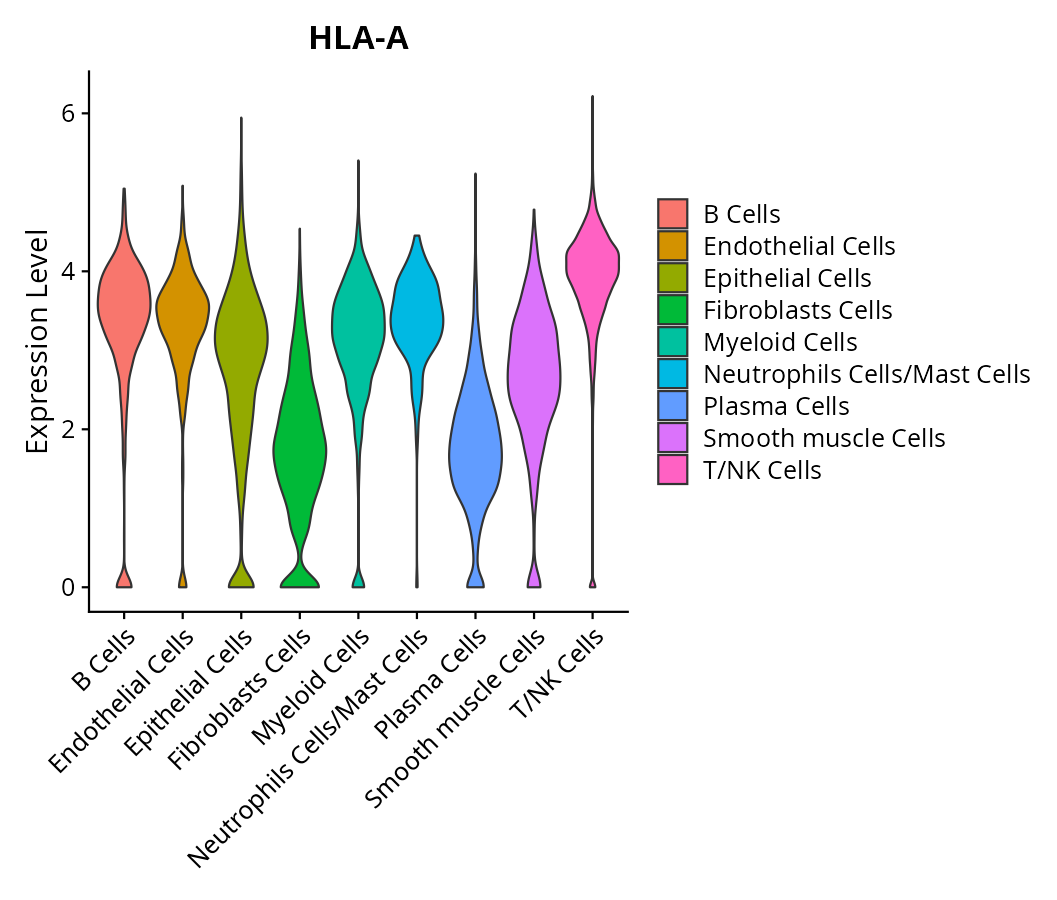 HLA-A

Expression Level

6
4
2
0

B Cells
Endothelial Cells
Epithelial Cells
Fibroblasts Cells
Myeloid Cells
Neutrophils Cells/Mast Cells
Plasma Cells
Smooth muscle Cells
T/NK Cells

B Cells
Endothelial Cells
Epithelial Cells
Fibroblasts Cells
Myeloid Cells
Neutrophils Cells/Mast Cells
Plasma Cells
Smooth muscle Cells
T/NK Cells